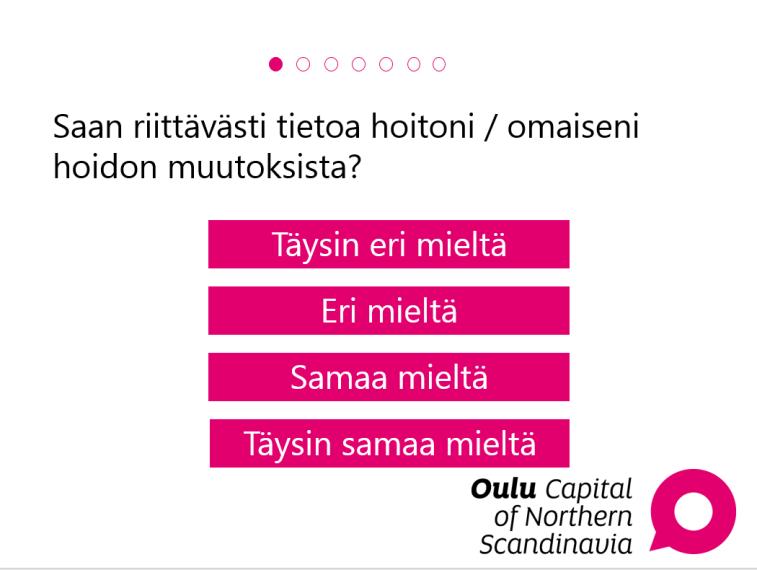 Saan riittävästi tietoa hoitoni / omaiseni hoidon muutoksista?

Täysin eri mieltä

Eri mieltä

Samaa mieltä

Täysin samaa mieltä

Oulu Capital of Northern Scandinavia